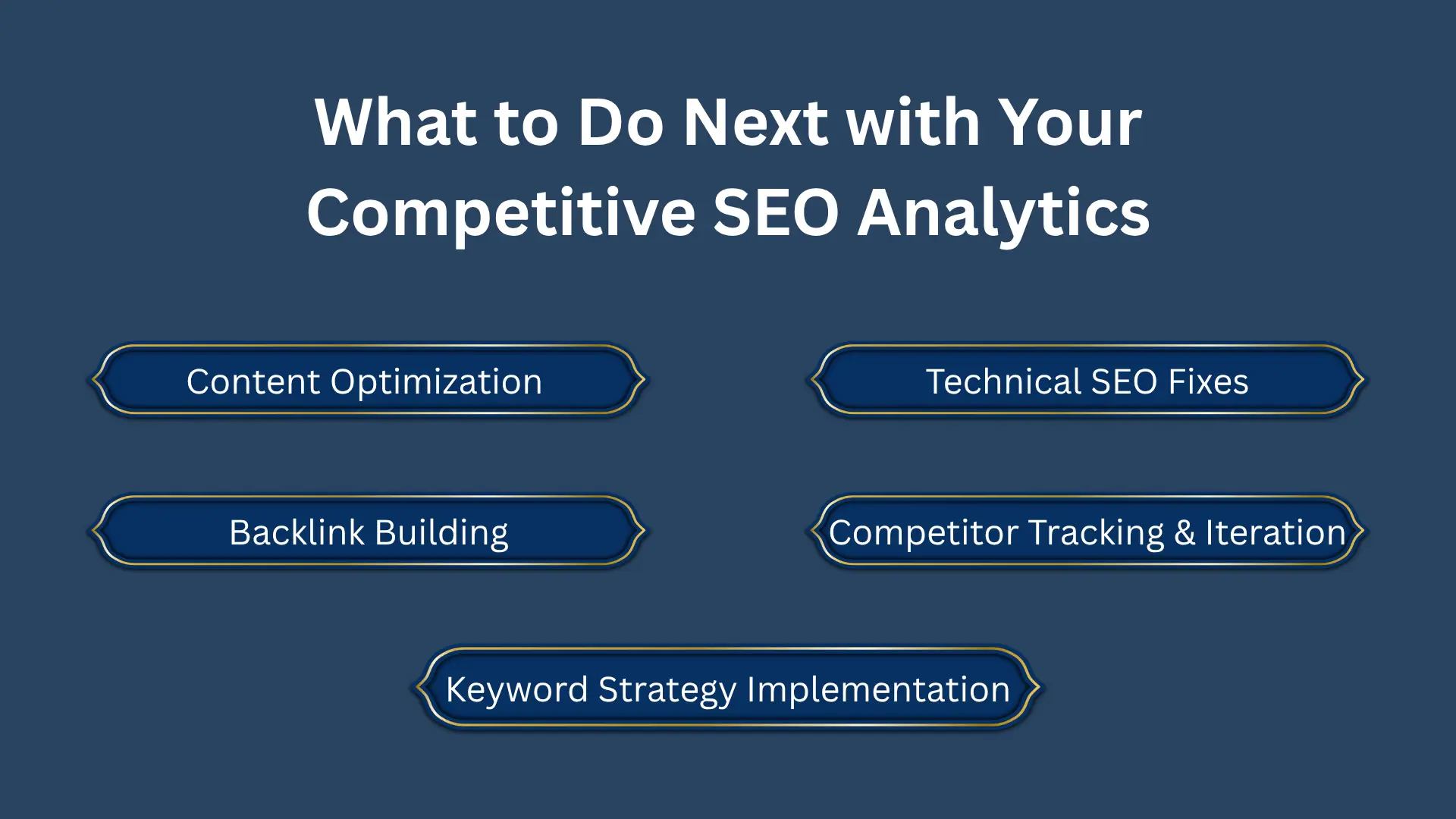 What to Do Next with Your Competitive SEO Analytics

Content Optimization

Technical SEO Fixes

Backlink Building

Competitor Tracking & Iteration

Keyword Strategy Implementation